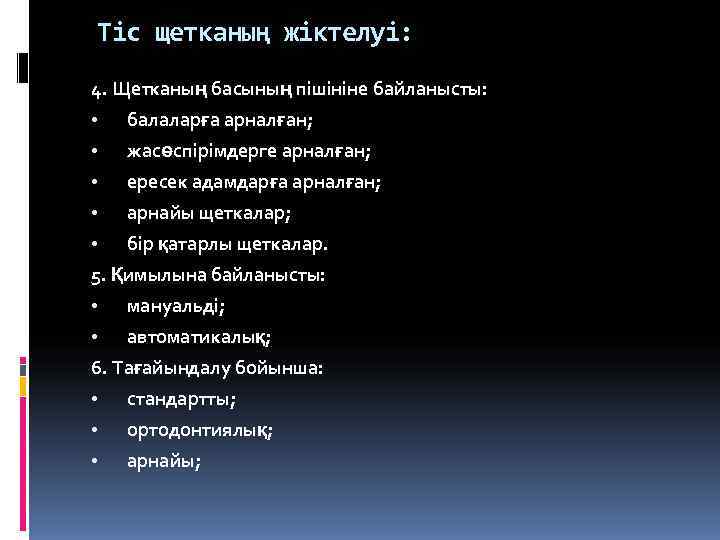 Тіс щетканың жіктелуі:

4. Щетканың басының пішініне байланысты:
• балаларға арналған;
• жасөспірімдерге арналған;
• ересек адамдарға арналған;
• арнайы щеткалар;
• бір қатарлы щеткалар.
5. Қимылына байланысты:
• мануальді;
• автоматикалық;
6. Тағайындалу бойынша:
• стандартты;
• ортодонтиялық;
• арнайы;